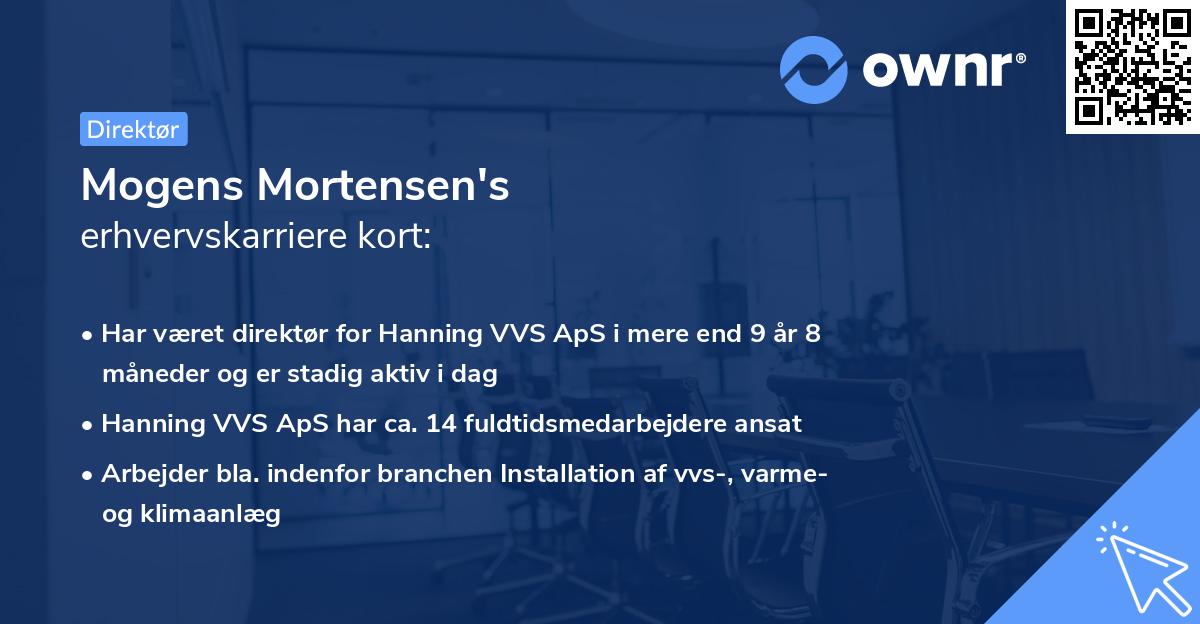 ownr®

Direktør

Mogens Mortensen's
erhvervskarriere kort:

• Har været direktør for Hanning VVS ApS i mere end 9 år 8 måneder og er stadig aktiv i dag

• Hanning VVS ApS har ca. 14 fuldtidsmedarbejdere ansat

• Arbejder bla. indenfor branchen Installation af vvs-, varme- og klimaanlæg